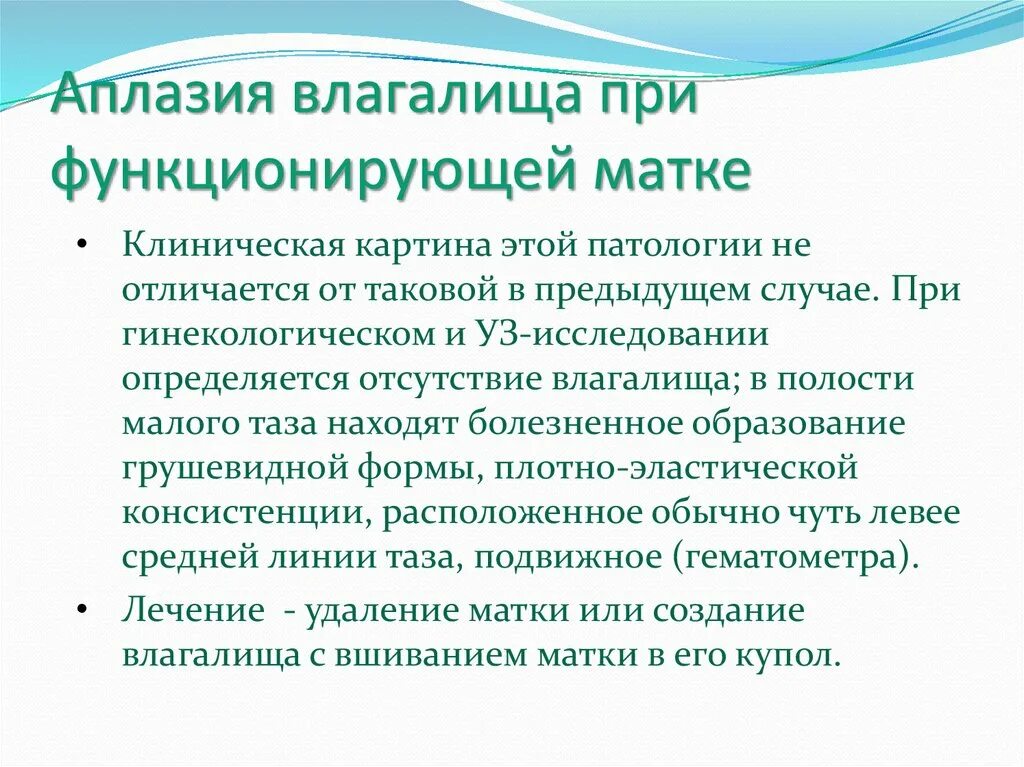 Аплазия влагалища при функционирующей матке

• Клиническая картина этой патологии не отличается от таковой в предыдущем случае. При гинекологическом и УЗ-исследовании определяется отсутствие влагалища; в полости малого таза находят болезненное образование грушевидной формы, плотно-эластической консистенции, расположенное обычно чуть левее средней линии таза, подвижное (гематометра).

• Лечение - удаление матки или создание влагалища с вшиванием матки в его купол.